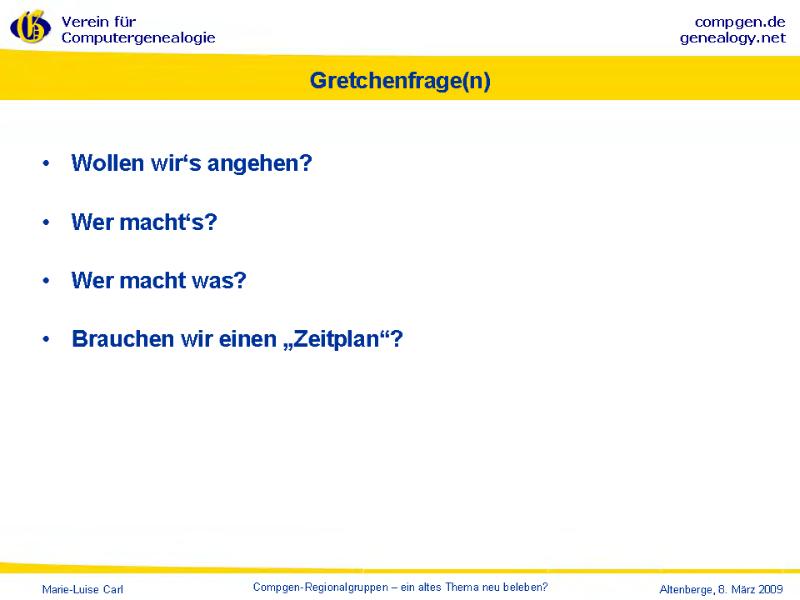 Verein für Computergenealogie

compgen.de
genealogy.net

Gretchenfrage(n)

• Wollen wir‘s angehen?

• Wer macht‘s?

• Wer macht was?

• Brauchen wir einen „Zeitplan“?

Marie-Luise Carl

Compgen-Regionalgruppen – ein altes Thema neu beleben?

Altenberge, 8. März 2009